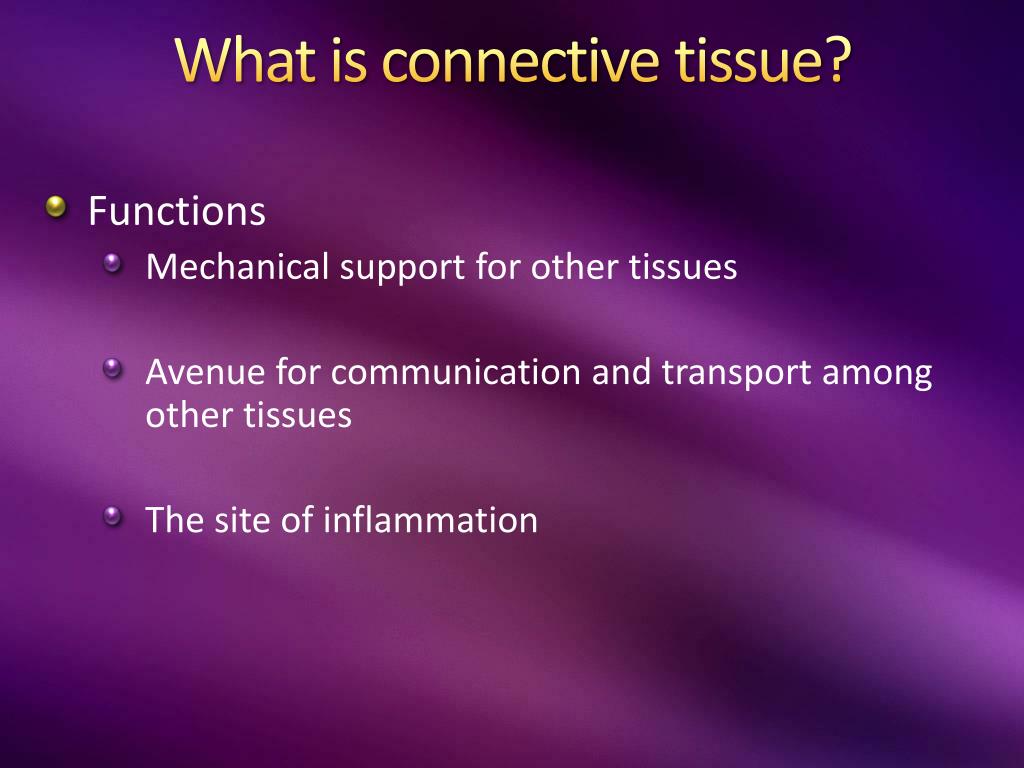 What is connective tissue?

Functions

Mechanical support for other tissues

Avenue for communication and transport among other tissues

The site of inflammation